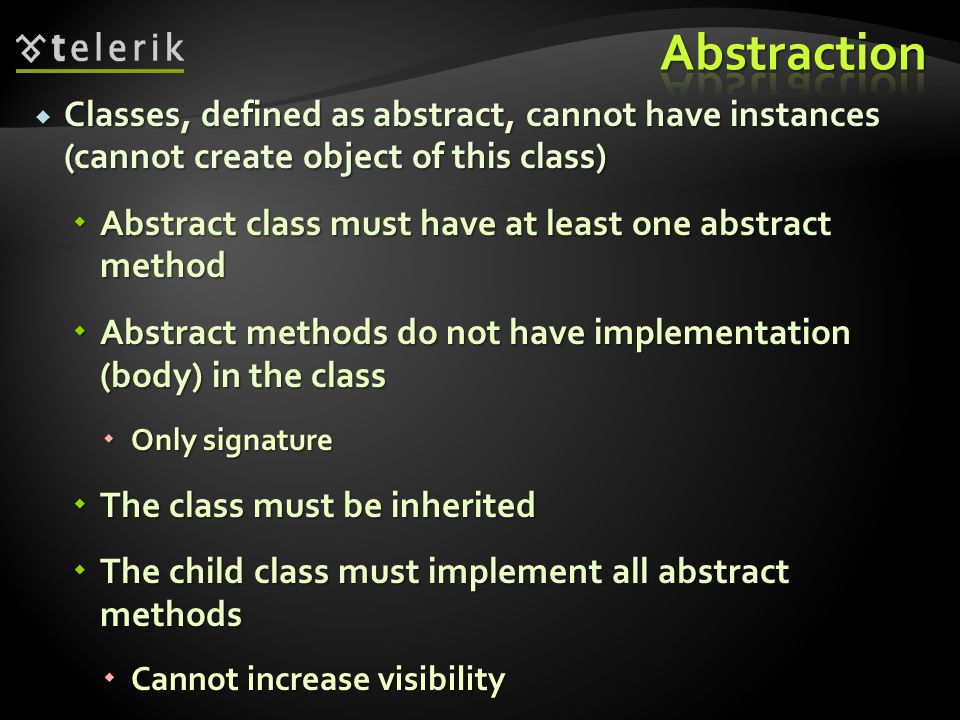 telerik

Abstraction

Classes, defined as abstract, cannot have instances (cannot create object of this class)

Abstract class must have at least one abstract method

Abstract methods do not have implementation (body) in the class

Only signature

The class must be inherited

The child class must implement all abstract methods

Cannot increase visibility